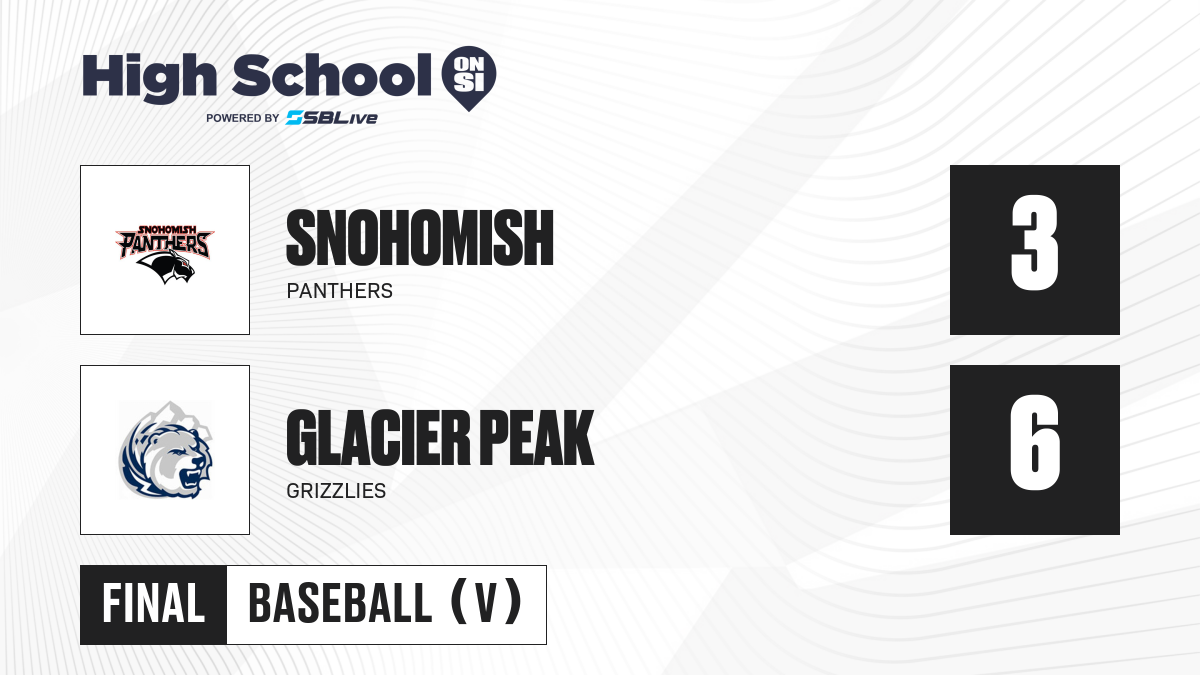 High School ON SI
POWERED BY SBLive

SNOHOMISH PANTHERS

SNOHOMISH
PANTHERS

3

GLACIER PEAK
GRIZZLIES

6

FINAL
BASEBALL (V)